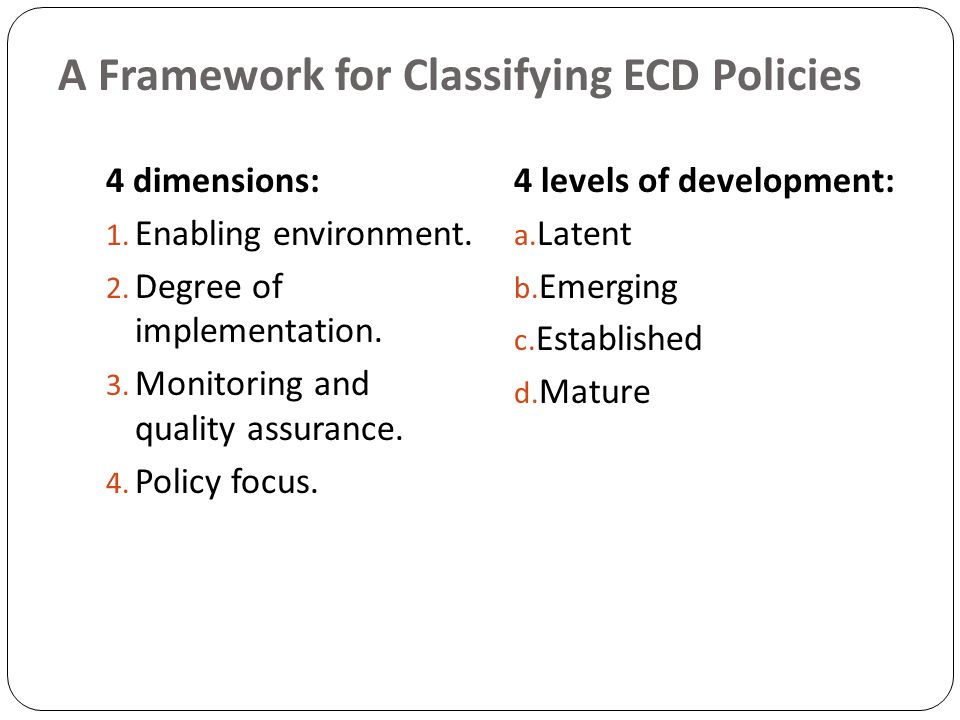 A Framework for Classifying ECD Policies

4 dimensions:
1. Enabling environment.
2. Degree of implementation.
3. Monitoring and quality assurance.
4. Policy focus.

4 levels of development:
a. Latent
b. Emerging
c. Established
d. Mature